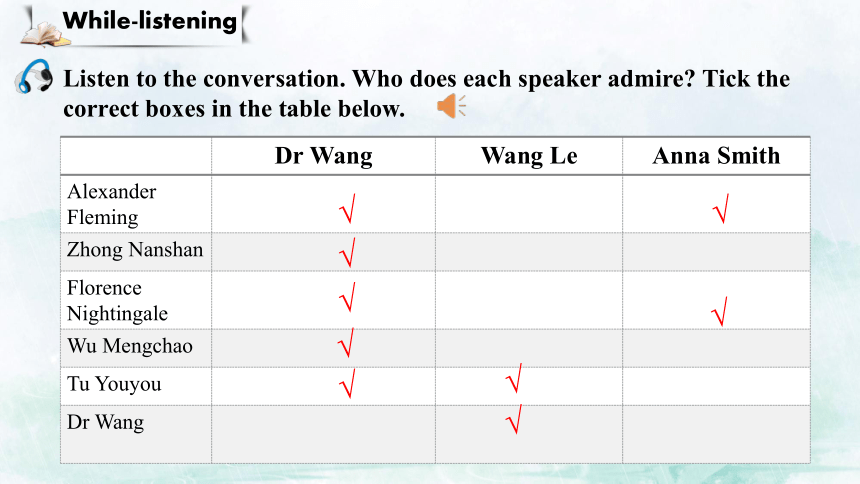 While-listening

Listen to the conversation. Who does each speaker admire? Tick the correct boxes in the table below.

| | Dr Wang | Wang Le | Anna Smith |
|---|---|---|---|
| Alexander Fleming | √ | | √ |
| Zhong Nanshan | √ | | |
| Florence Nightingale | √ | | √ |
| Wu Mengchao | √ | | |
| Tu Youyou | √ | √ | |
| Dr Wang | | √ | |